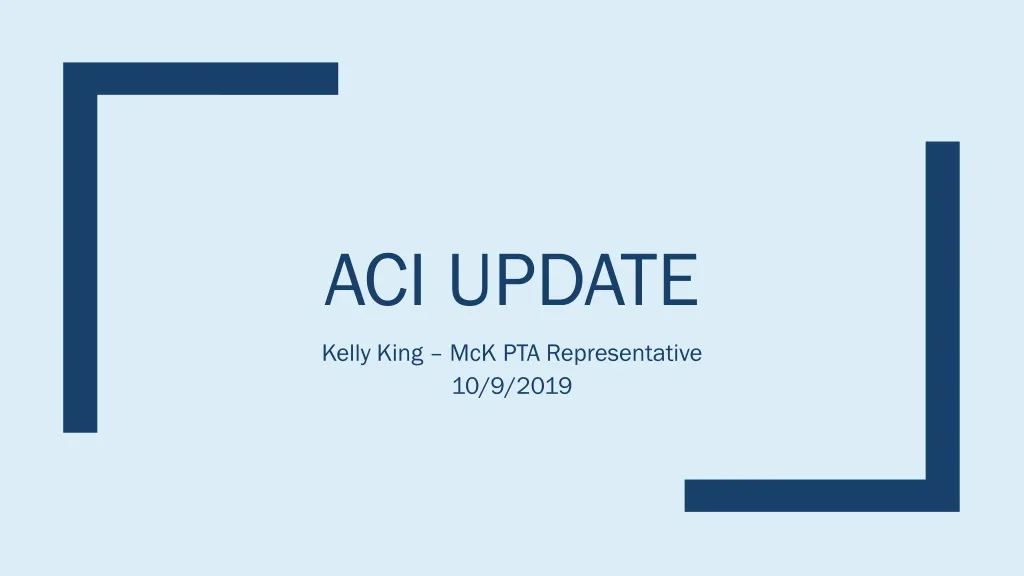 ACI UPDATE

Kelly King – McK PTA Representative
10/9/2019